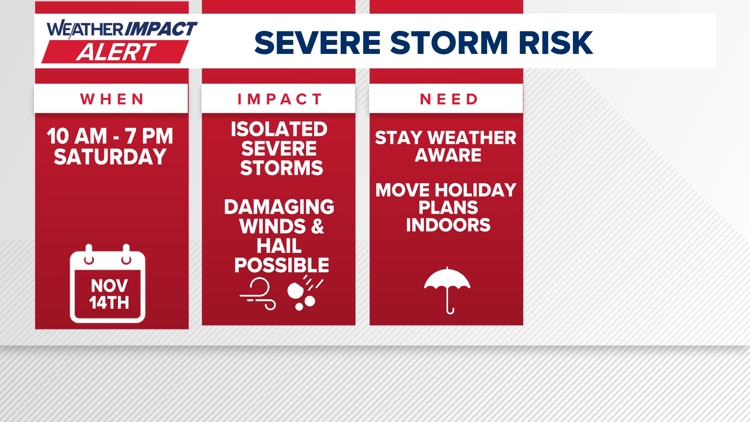 WEATHER IMPACT ALERT

SEVERE STORM RISK

WHEN

10 AM - 7 PM SATURDAY

NOV 14TH

IMPACT

ISOLATED SEVERE STORMS

DAMAGING WINDS & HAIL POSSIBLE

NEED

STAY WEATHER AWARE

MOVE HOLIDAY PLANS INDOORS